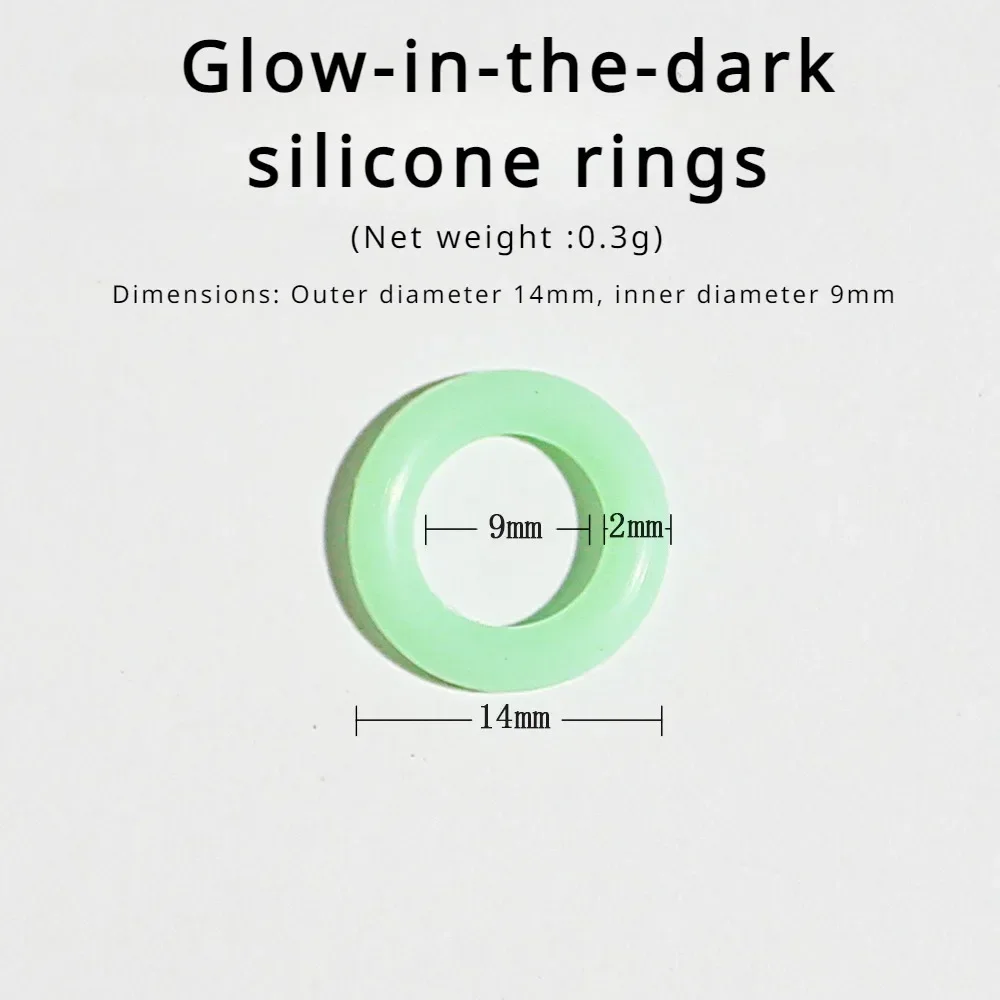 Glow-in-the-dark silicone rings

(Net weight :0.3g)

Dimensions: Outer diameter 14mm, inner diameter 9mm

9mm

2mm

14mm